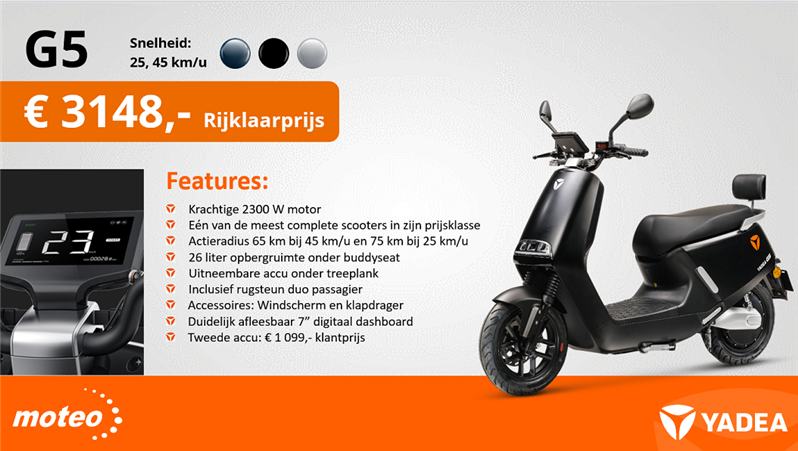 G5

Snelheid:
25, 45 km/u

€ 3148,- Rijklaarprijs

23

Features:

Krachtige 2300 W motor
Eén van de meest complete scooters in zijn prijsklasse
Actieradius 65 km bij 45 km/u en 75 km bij 25 km/u
26 liter opbergruimte onder buddyseat
Uitneembare accu onder treeplank
Inclusief rugsteun duo passagier
Accessoires: Windscherm en klapdrager
Duidelijk afleesbaar 7" digitaal dashboard
Tweede accu: € 1 099,- klantprijs

moteo

YADEA